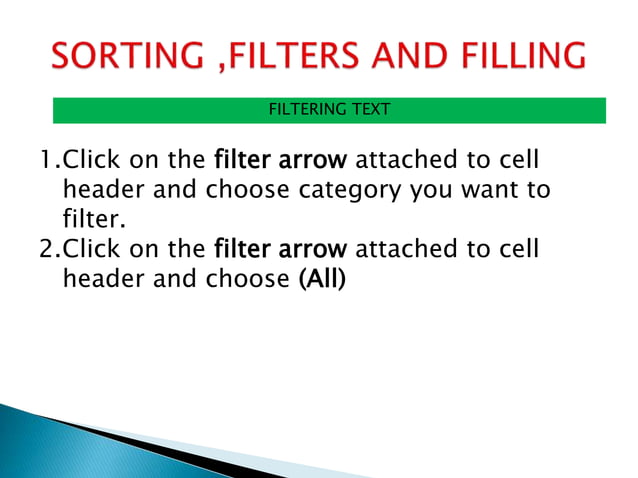 SORTING ,FILTERS AND FILLING

FILTERING TEXT

1.Click on the filter arrow attached to cell header and choose category you want to filter.
2.Click on the filter arrow attached to cell header and choose (All)